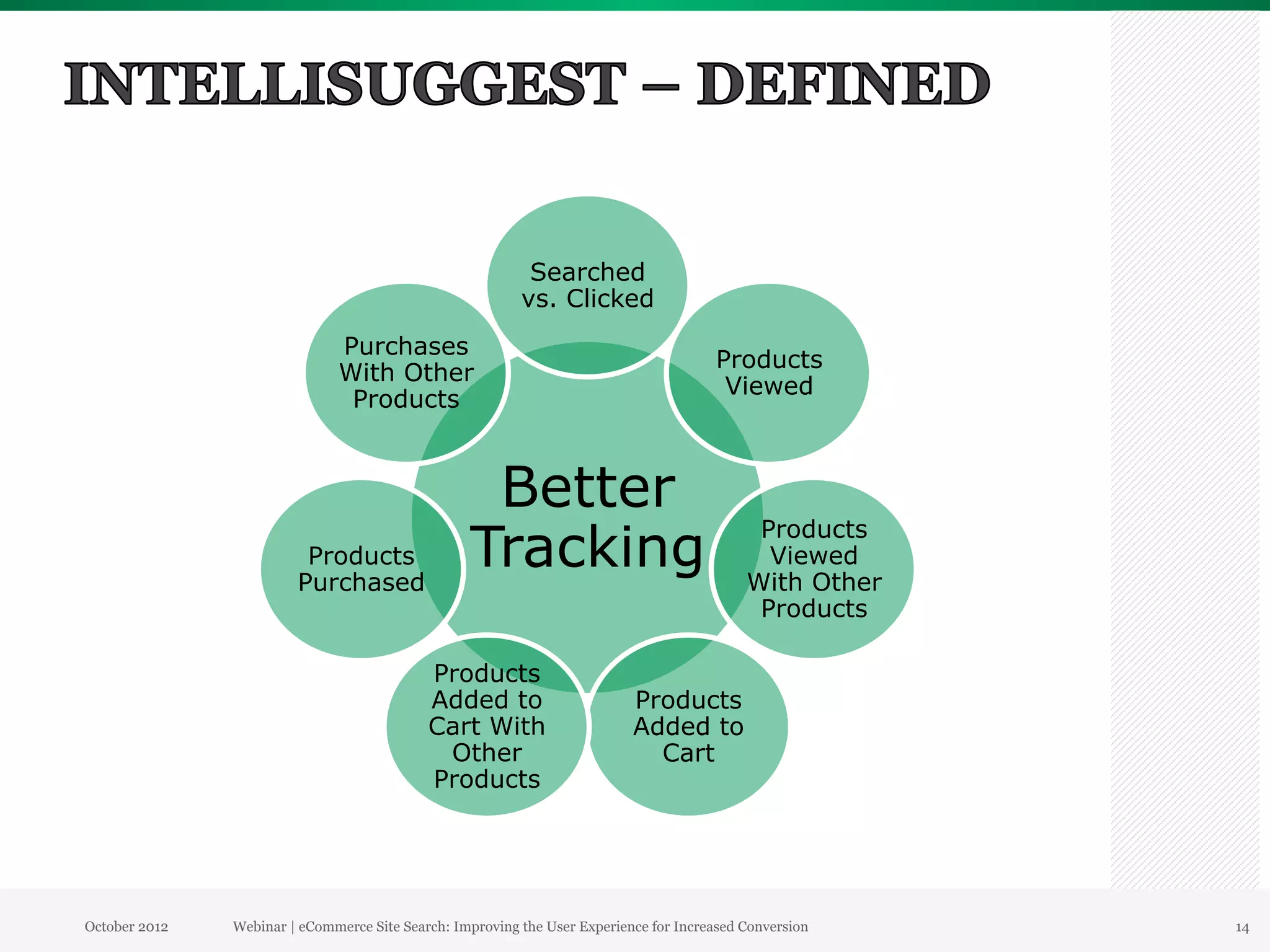 INTELLISUGGEST – DEFINED

Better Tracking

Searched vs. Clicked

Products Viewed

Products Viewed With Other Products

Products Added to Cart

Products Added to Cart With Other Products

Products Purchased

Purchases With Other Products

October 2012

Webinar | eCommerce Site Search: Improving the User Experience for Increased Conversion

14